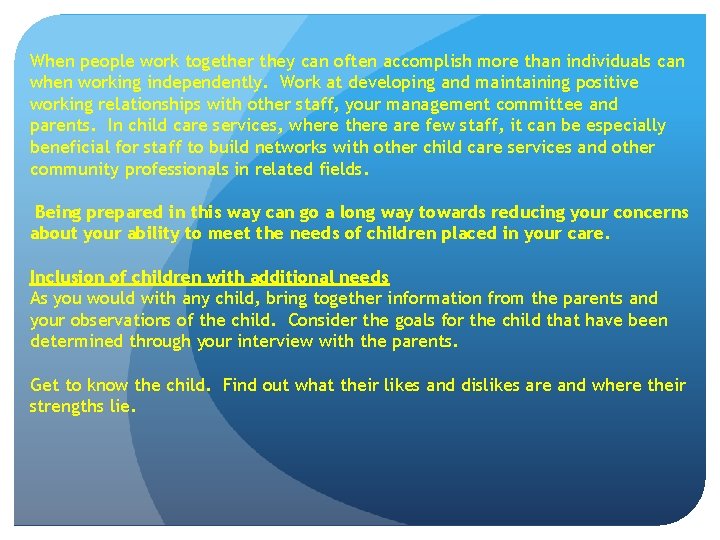 When people work together they can often accomplish more than individuals can when working independently.  Work at developing and maintaining positive working relationships with other staff, your management committee and parents.  In child care services, where there are few staff, it can be especially beneficial for staff to build networks with other child care services and other community professionals in related fields.

Being prepared in this way can go a long way towards reducing your concerns about your ability to meet the needs of children placed in your care.

Inclusion of children with additional needs
As you would with any child, bring together information from the parents and your observations of the child.  Consider the goals for the child that have been determined through your interview with the parents.

Get to know the child.  Find out what their likes and dislikes are and where their strengths lie.